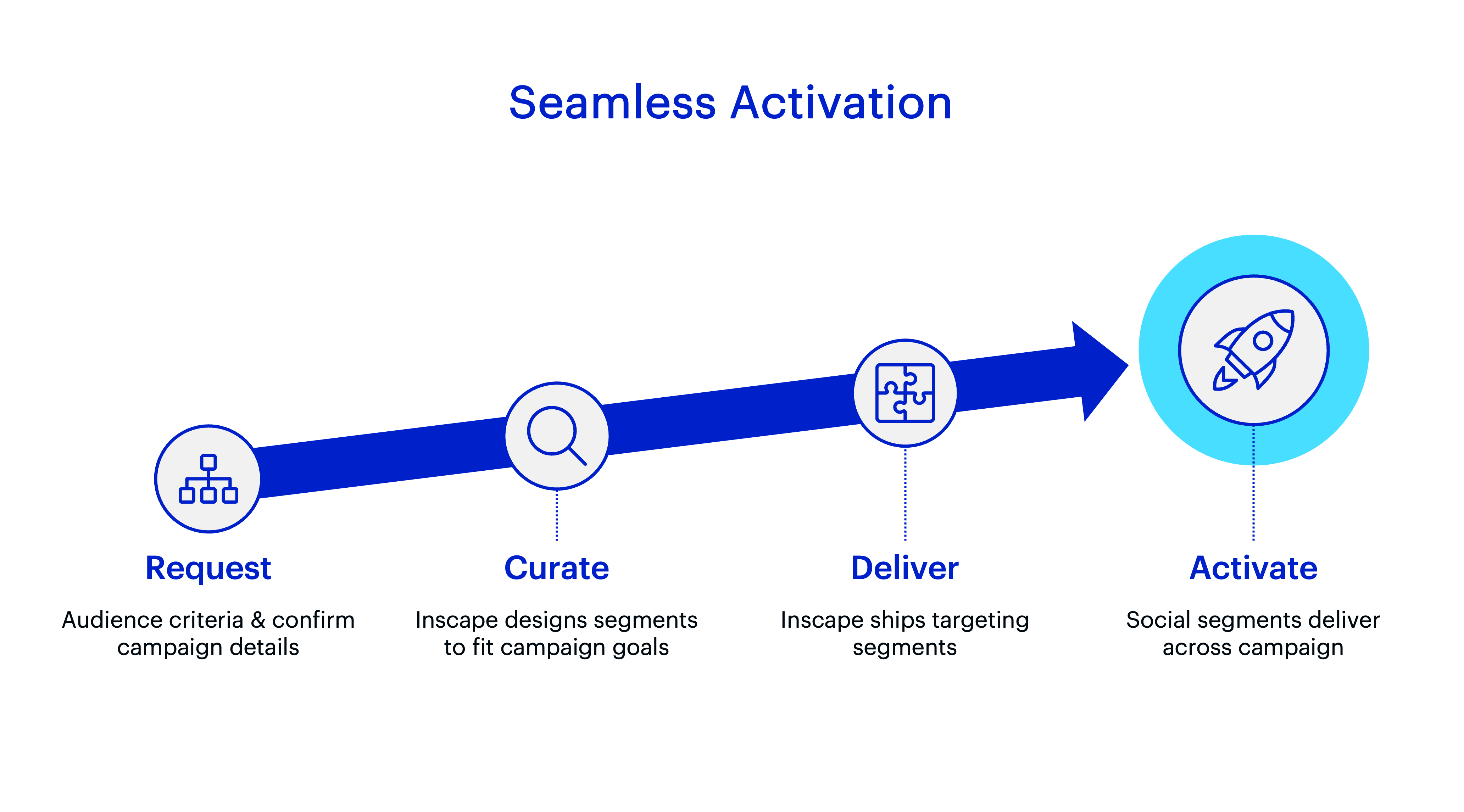 Seamless Activation

Request
Audience criteria & confirm campaign details

Curate
Inscape designs segments to fit campaign goals

Deliver
Inscape ships targeting segments

Activate
Social segments deliver across campaign